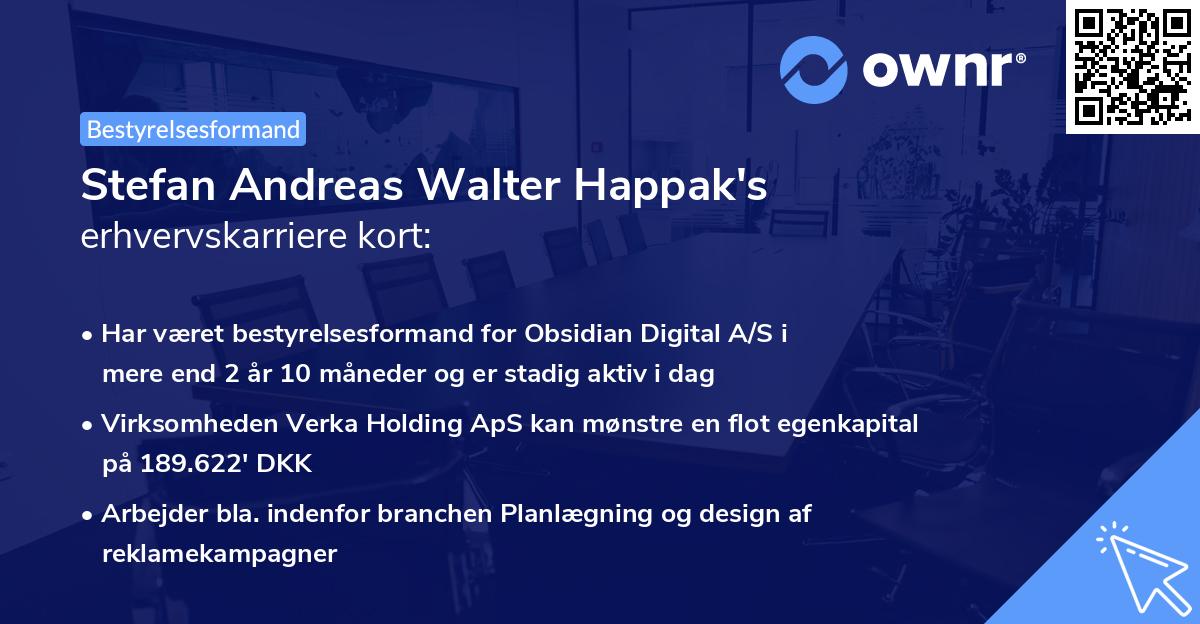 ownr®

Bestyrelsesformand

Stefan Andreas Walter Happak's erhvervskarriere kort:

• Har været bestyrelsesformand for Obsidian Digital A/S i mere end 2 år 10 måneder og er stadig aktiv i dag

• Virksomheden Verka Holding ApS kan mønstre en flot egenkapital på 189.622' DKK

• Arbejder bla. indenfor branchen Planlægning og design af reklamekampagner